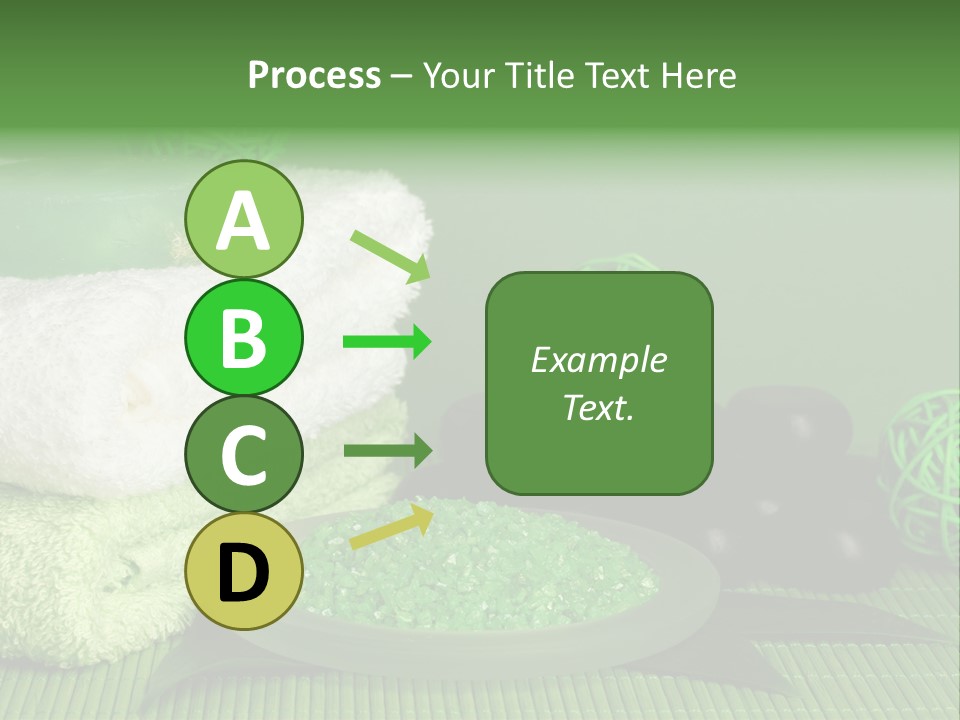 Process – Your Title Text Here

A

B

C

D

Example Text.